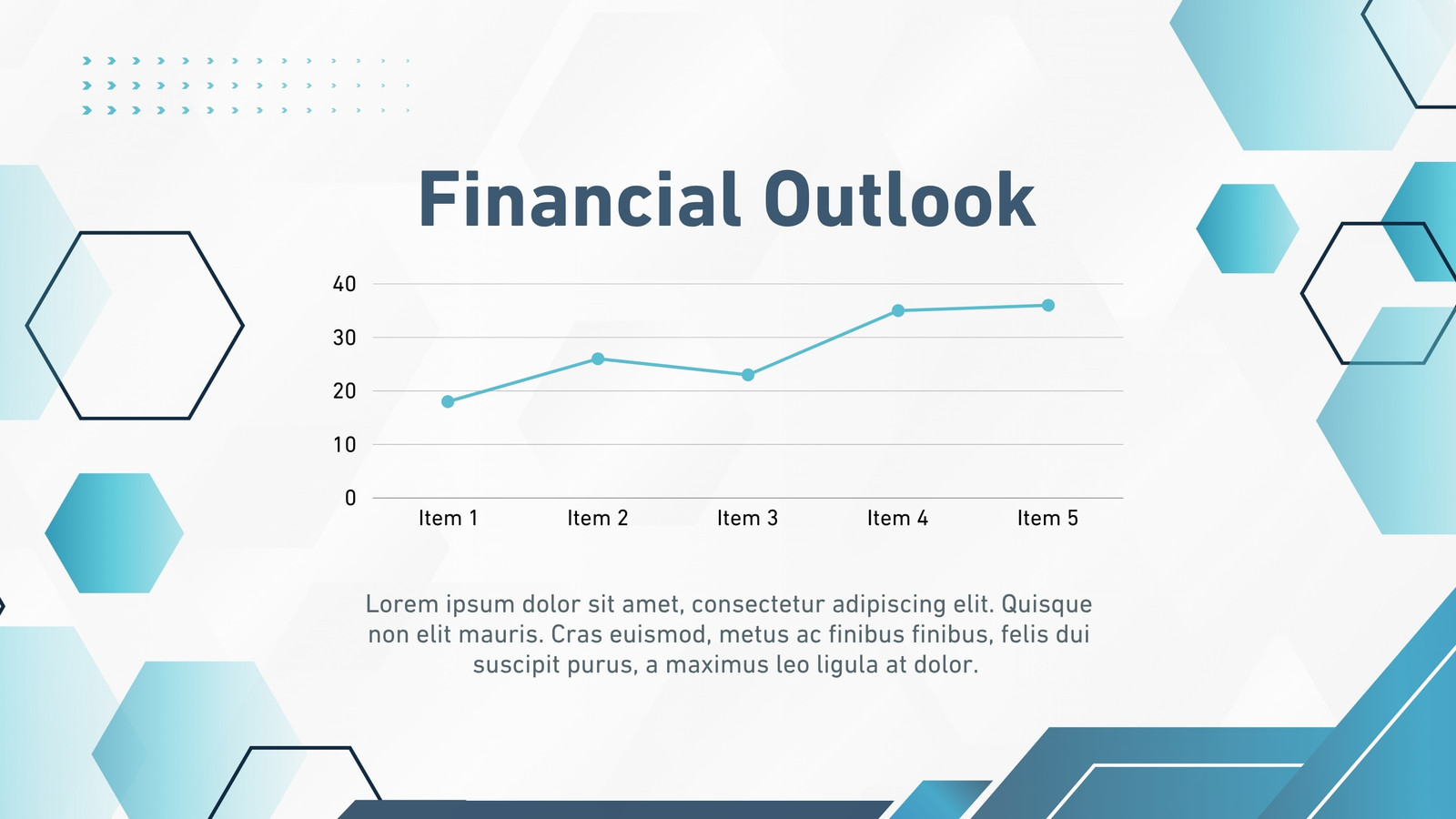 Financial Outlook

40
30
20
10
0

Item 1
Item 2
Item 3
Item 4
Item 5

Lorem ipsum dolor sit amet, consectetur adipiscing elit. Quisque non elit mauris. Cras euismod, metus ac finibus finibus, felis dui suscipit purus, a maximus leo ligula at dolor.